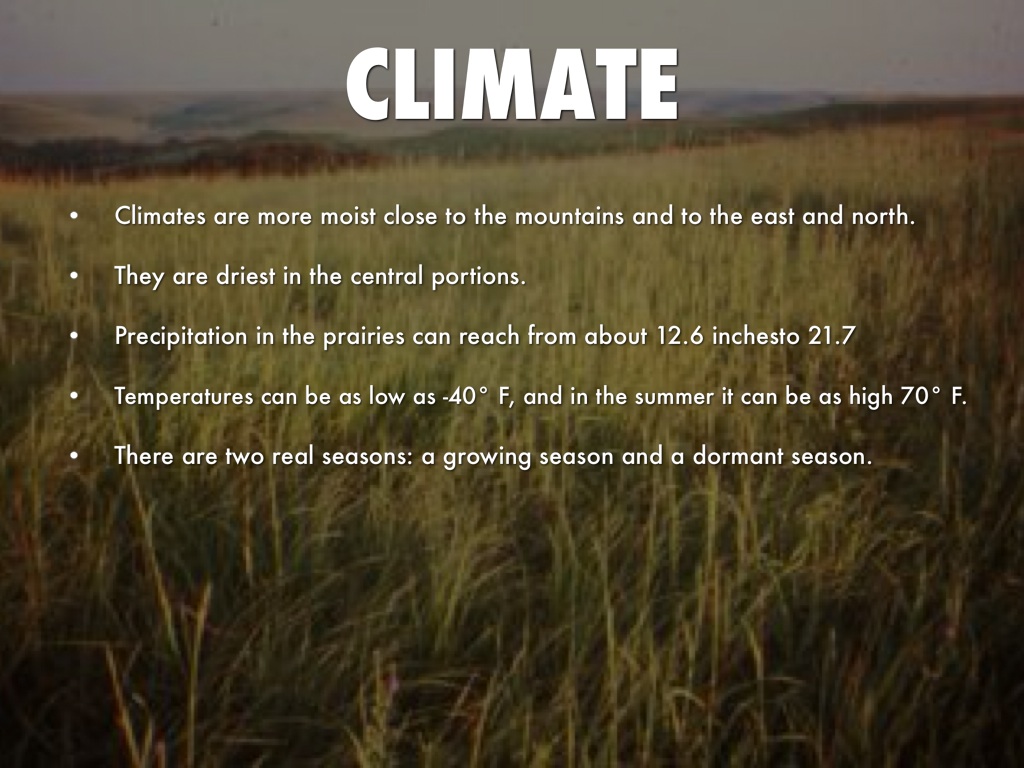 CLIMATE

• Climates are more moist close to the mountains and to the east and north.

• They are driest in the central portions.

• Precipitation in the prairies can reach from about 12.6 inchesto 21.7

• Temperatures can be as low as -40° F, and in the summer it can be as high 70° F.

• There are two real seasons: a growing season and a dormant season.